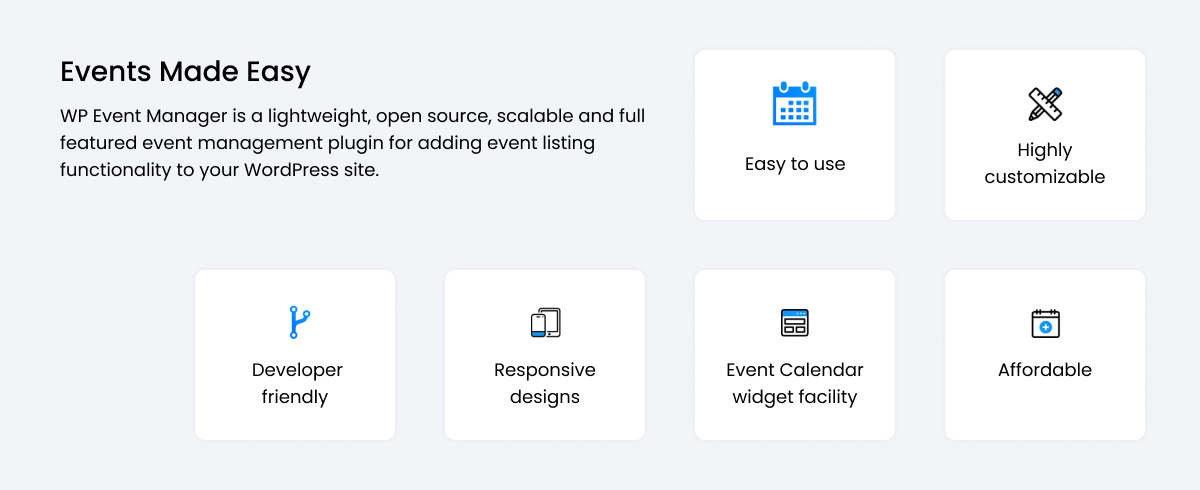 Events Made Easy

WP Event Manager is a lightweight, open source, scalable and full featured event management plugin for adding event listing functionality to your WordPress site.

Easy to use

Highly customizable

Developer friendly

Responsive designs

Event Calendar widget facility

Affordable